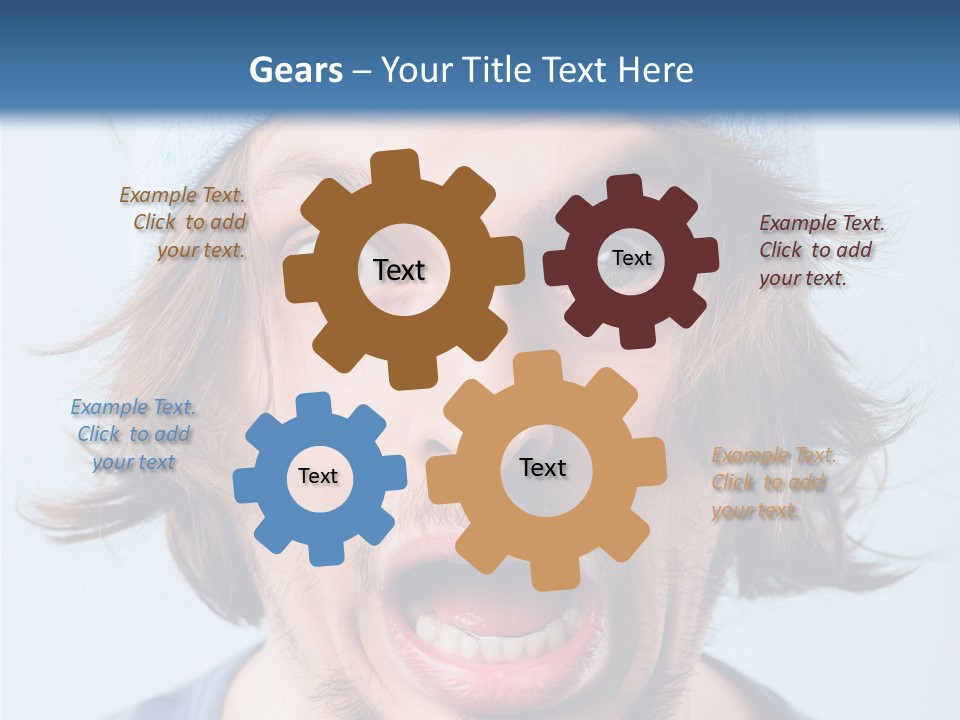 Gears – Your Title Text Here

Example Text. Click to add your text.

Text

Text

Example Text. Click to add your text.

Example Text. Click to add your text

Text

Text

Example Text. Click to add your text.